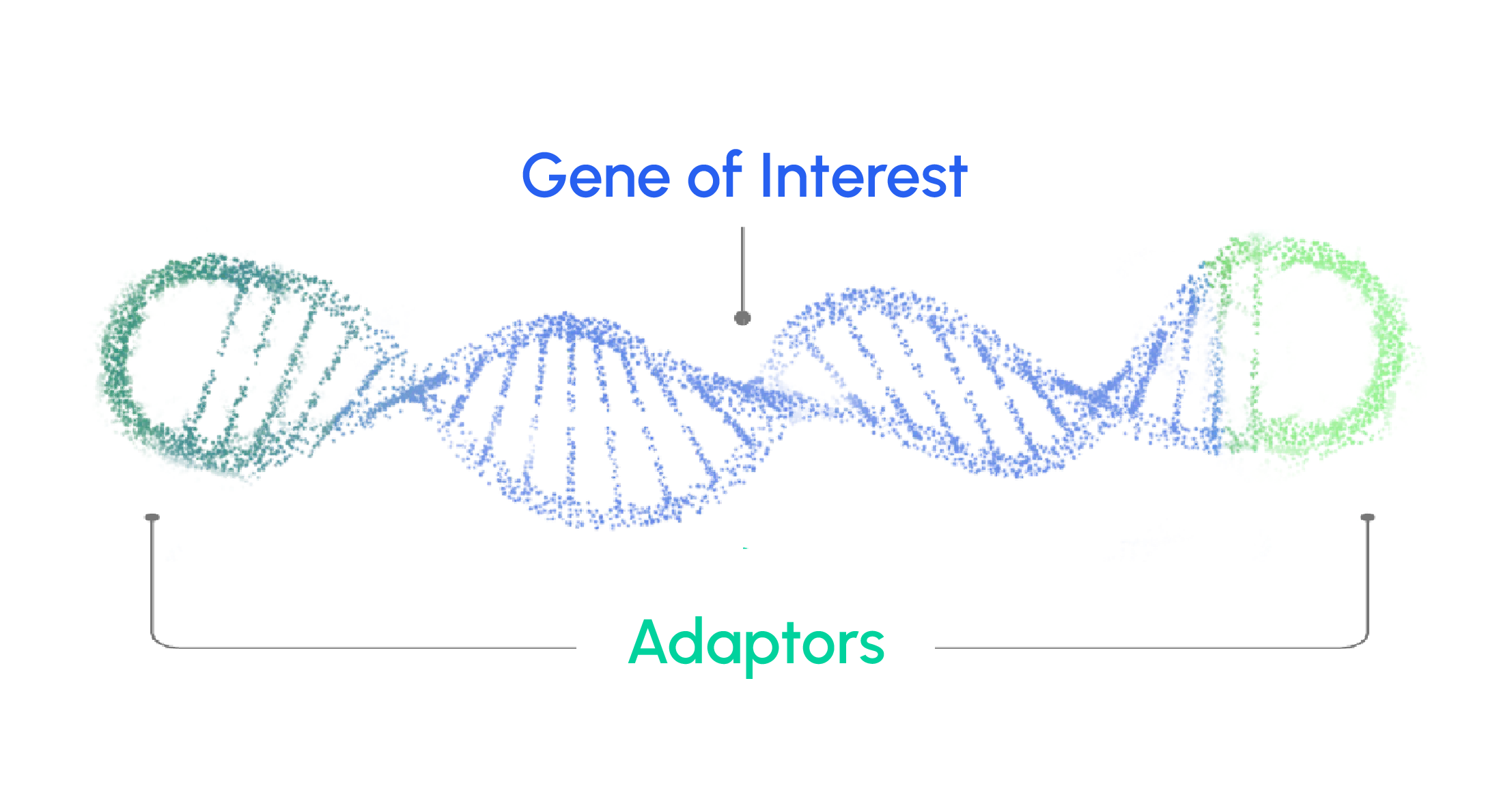 Gene of Interest

Adaptors